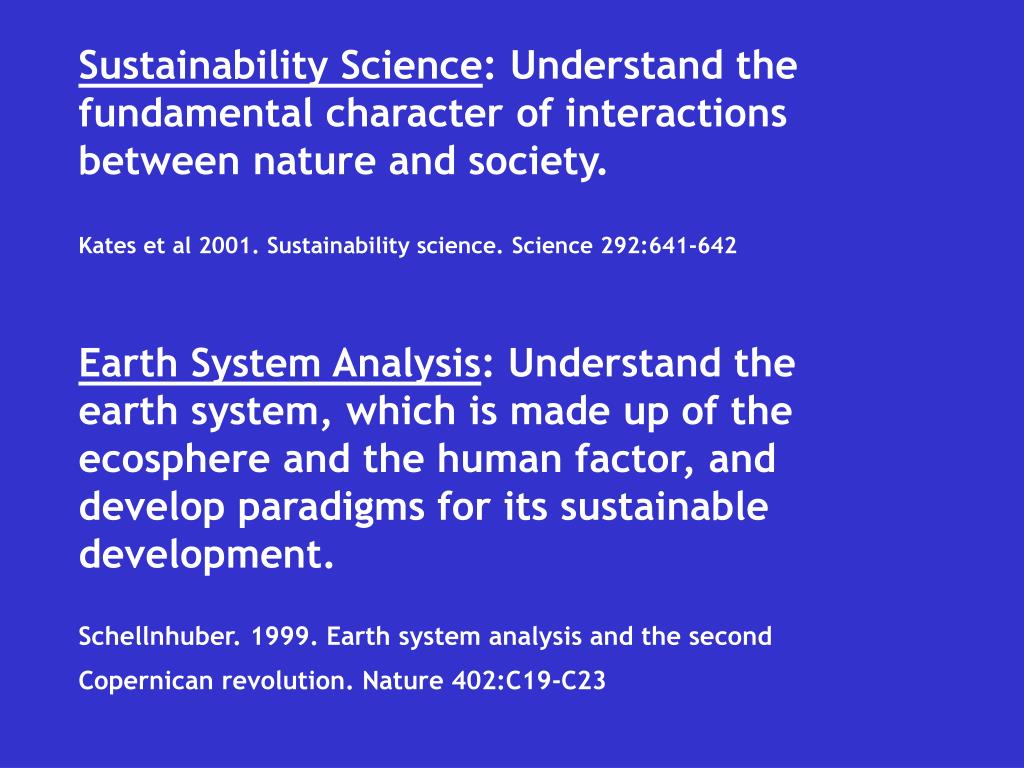 Sustainability Science: Understand the fundamental character of interactions between nature and society.

Kates et al 2001. Sustainability science. Science 292:641-642

Earth System Analysis: Understand the earth system, which is made up of the ecosphere and the human factor, and develop paradigms for its sustainable development.

Schellnhuber. 1999. Earth system analysis and the second Copernican revolution. Nature 402:C19-C23